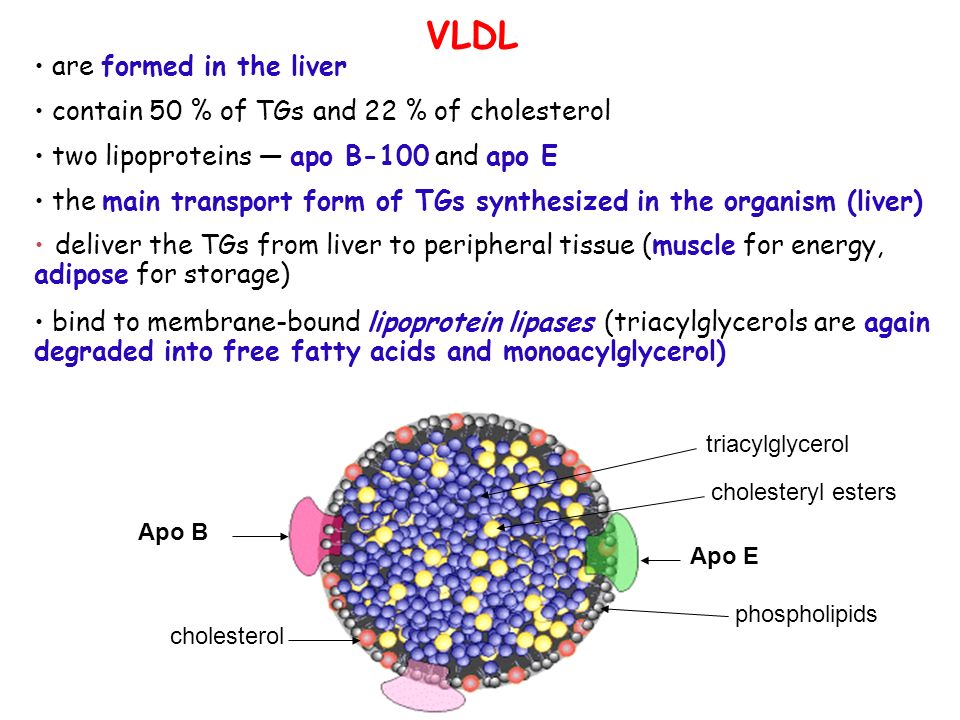 VLDL

• are formed in the liver

• contain 50 % of TGs and 22 % of cholesterol

• two lipoproteins — apo B-100 and apo E

• the main transport form of TGs synthesized in the organism (liver)

• deliver the TGs from liver to peripheral tissue (muscle for energy, adipose for storage)

• bind to membrane-bound lipoprotein lipases (triacylglycerols are again degraded into free fatty acids and monoacylglycerol)

triacylglycerol

cholesteryl esters

Apo B

Apo E

phospholipids

cholesterol